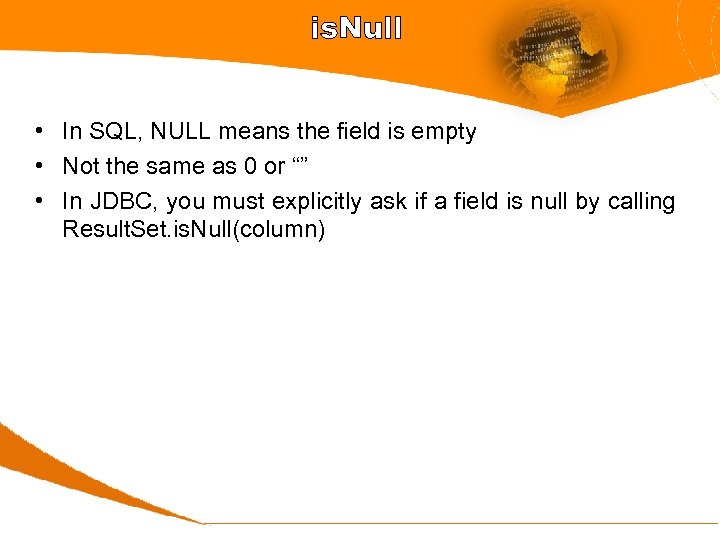 isNull

• In SQL, NULL means the field is empty
• Not the same as 0 or “”
• In JDBC, you must explicitly ask if a field is null by calling ResultSet.isNull(column)